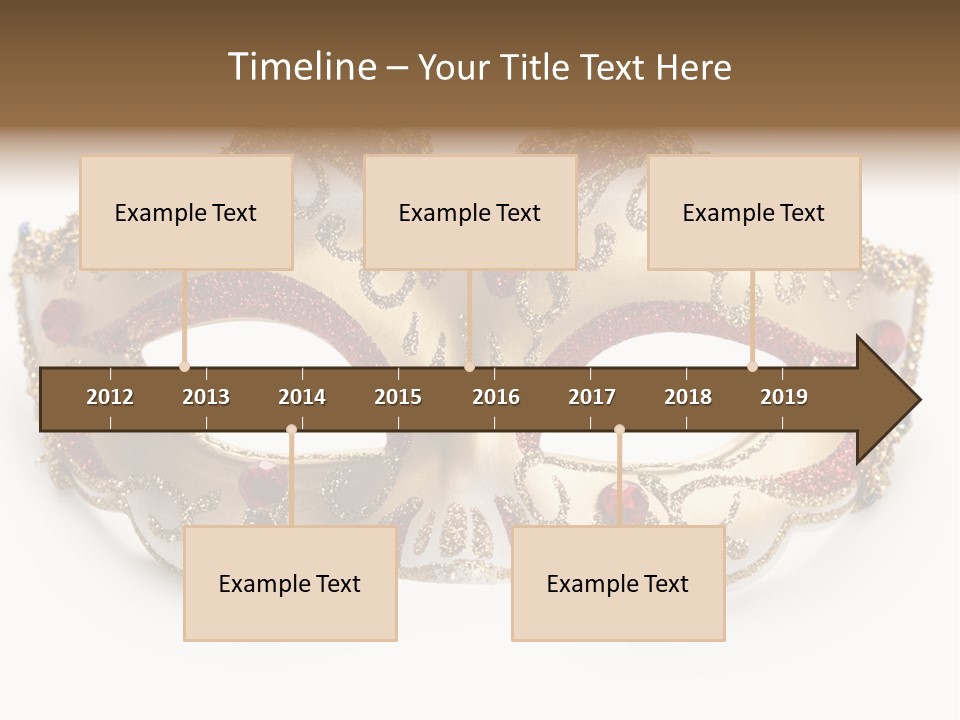 Timeline – Your Title Text Here

Example Text

Example Text

Example Text

2012 2013 2014 2015 2016 2017 2018 2019

Example Text

Example Text